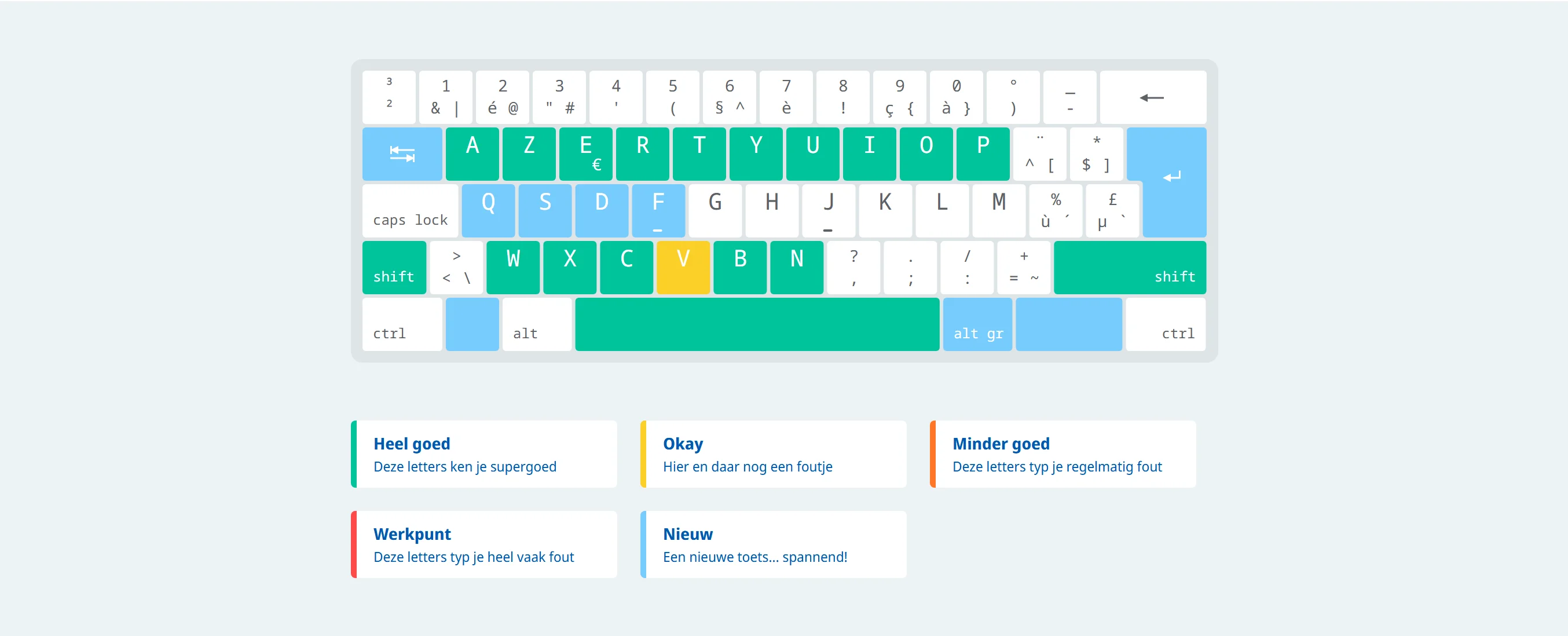 ³ ²
1 & |
2 é @
3 " #
4 '
5 (
6 § ^
7 è
8 !
9 ç {
0 à }
° )
_ -
←

A Z E € R T Y U I O P
¨ ^ [
* $ ]

caps lock Q S D F G H J K L M
% ù ´
£ µ `

shift
> < \
W X C V B N
? ,
. ;
/ :
+ = ~
shift

ctrl alt alt gr ctrl

Heel goed
Deze letters ken je supergoed

Okay
Hier en daar nog een foutje

Minder goed
Deze letters typ je regelmatig fout

Werkpunt
Deze letters typ je heel vaak fout

Nieuw
Een nieuwe toets... spannend!